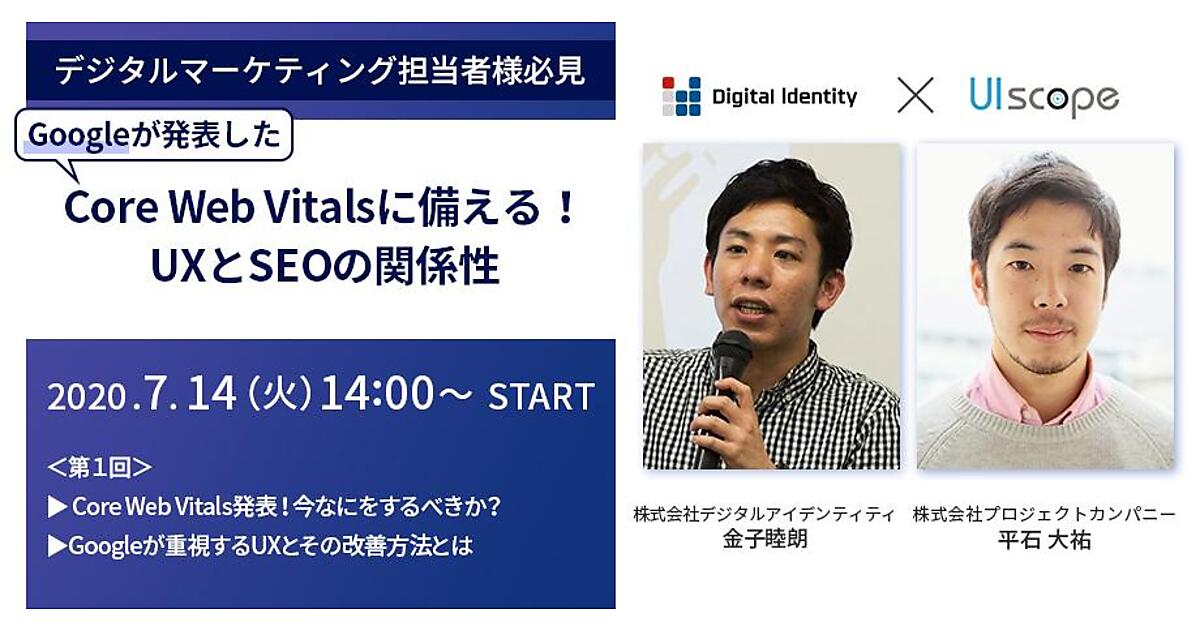 デジタルマーケティング担当者様必見

Googleが発表した

Core Web Vitalsに備える！
UXとSEOの関係性

2020.7.14（火）14:00～ START

＜第1回＞
▶ Core Web Vitals発表！今なにをするべきか？
▶Googleが重視するUXとその改善方法とは

Digital Identity × UIscope

株式会社デジタルアイデンティティ
金子睦朗

株式会社プロジェクトカンパニー
平石 大祐